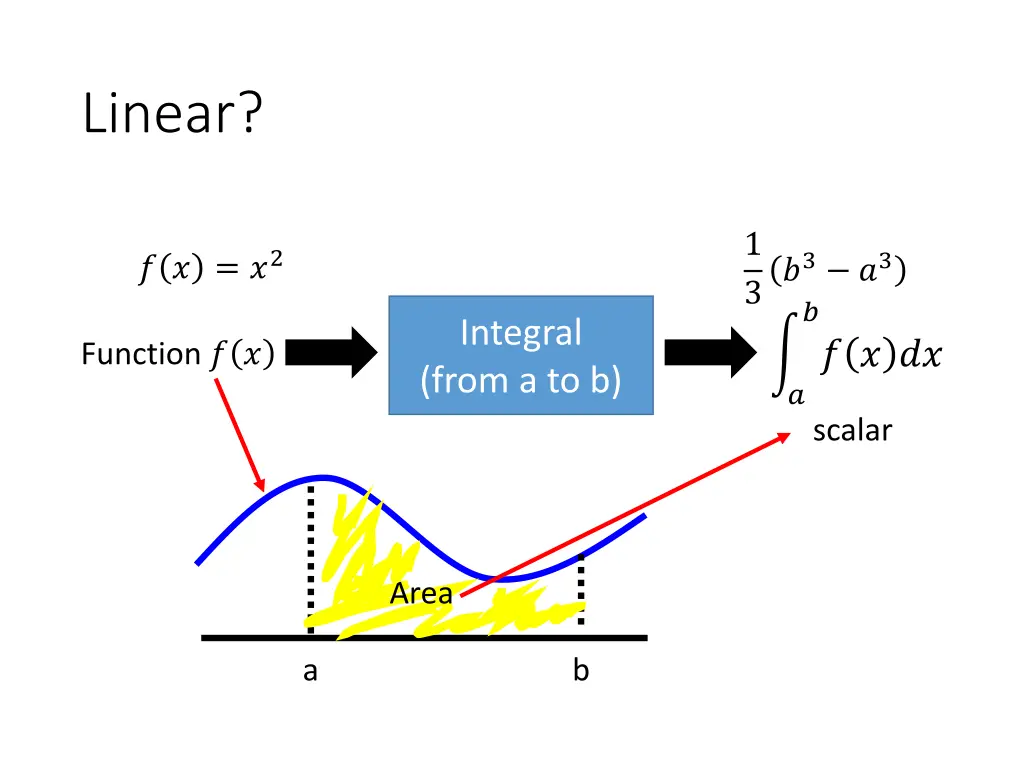 Linear?

$f(x) = x^2$

$\frac{1}{3}(b^3 - a^3)$

Function $f(x)$

Integral (from a to b)

$\int_a^b f(x)dx$

scalar

Area

a

b